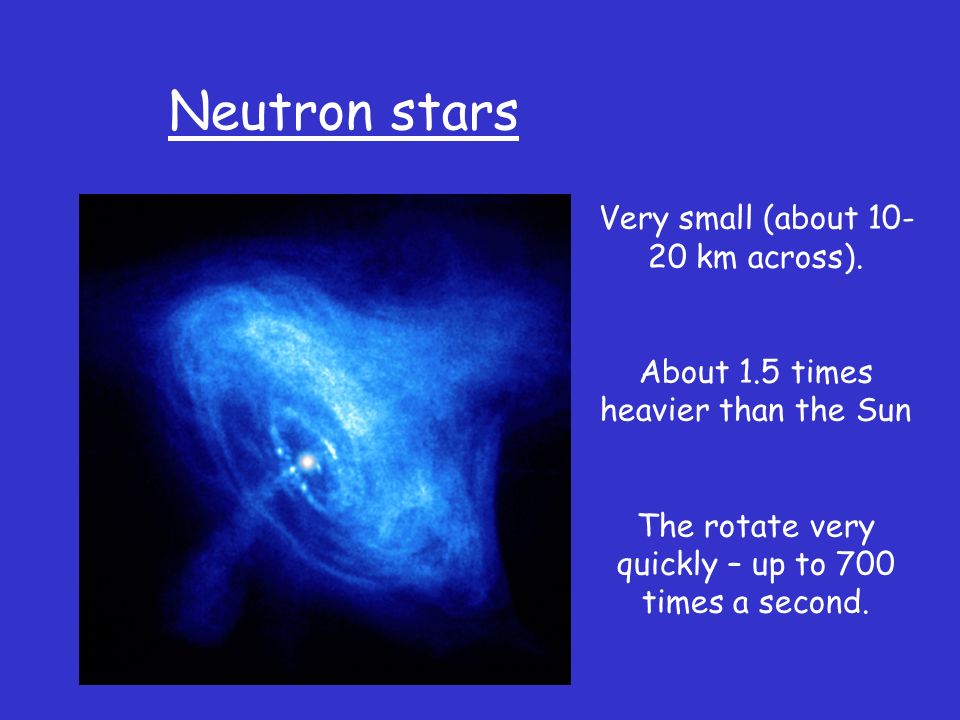 Neutron stars

Very small (about 10-20 km across).

About 1.5 times heavier than the Sun

The rotate very quickly – up to 700 times a second.